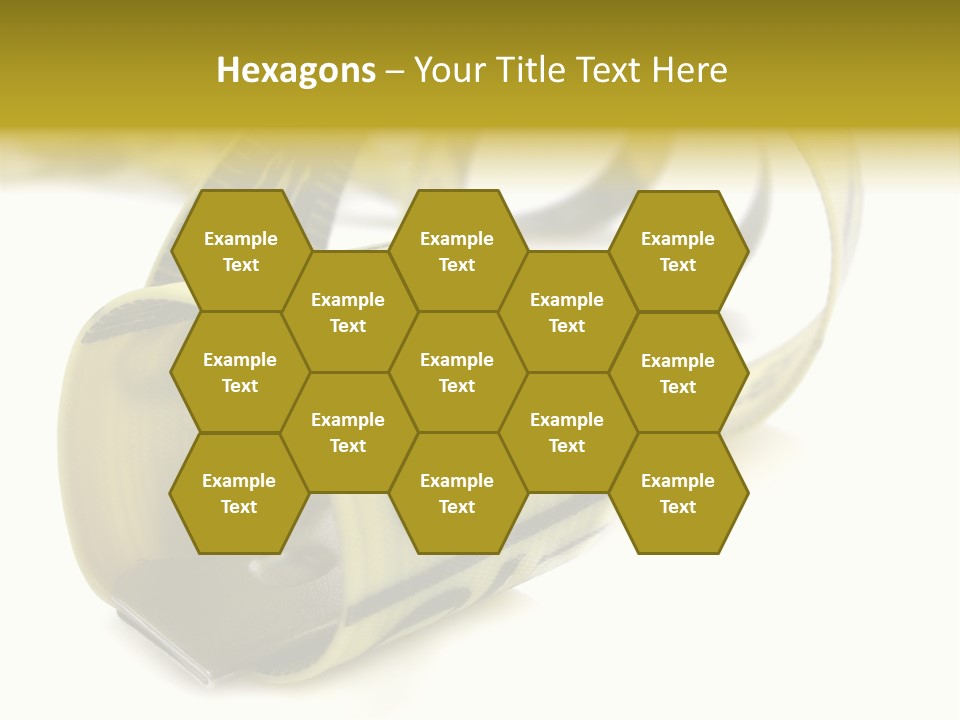 Hexagons – Your Title Text Here

Example Text

Example Text

Example Text

Example Text

Example Text

Example Text

Example Text

Example Text

Example Text

Example Text

Example Text

Example Text

Example Text